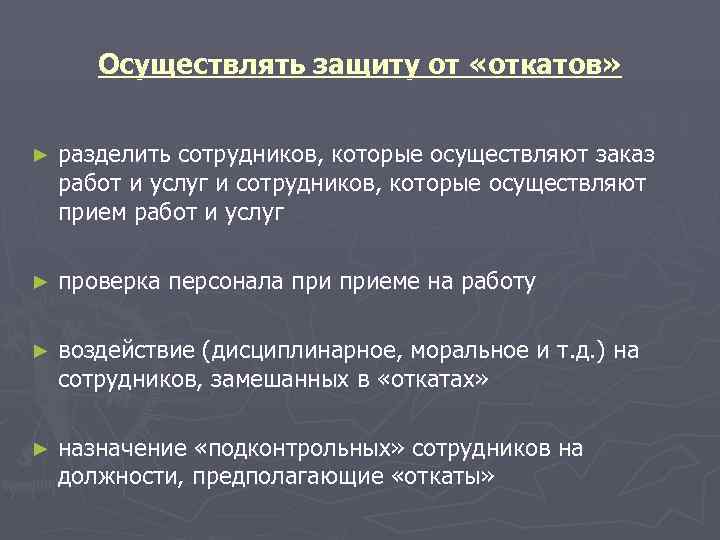 Осуществлять защиту от «откатов»

► разделить сотрудников, которые осуществляют заказ работ и услуг и сотрудников, которые осуществляют прием работ и услуг

► проверка персонала при приеме на работу

► воздействие (дисциплинарное, моральное и т.д.) на сотрудников, замешанных в «откатах»

► назначение «подконтрольных» сотрудников на должности, предполагающие «откаты»